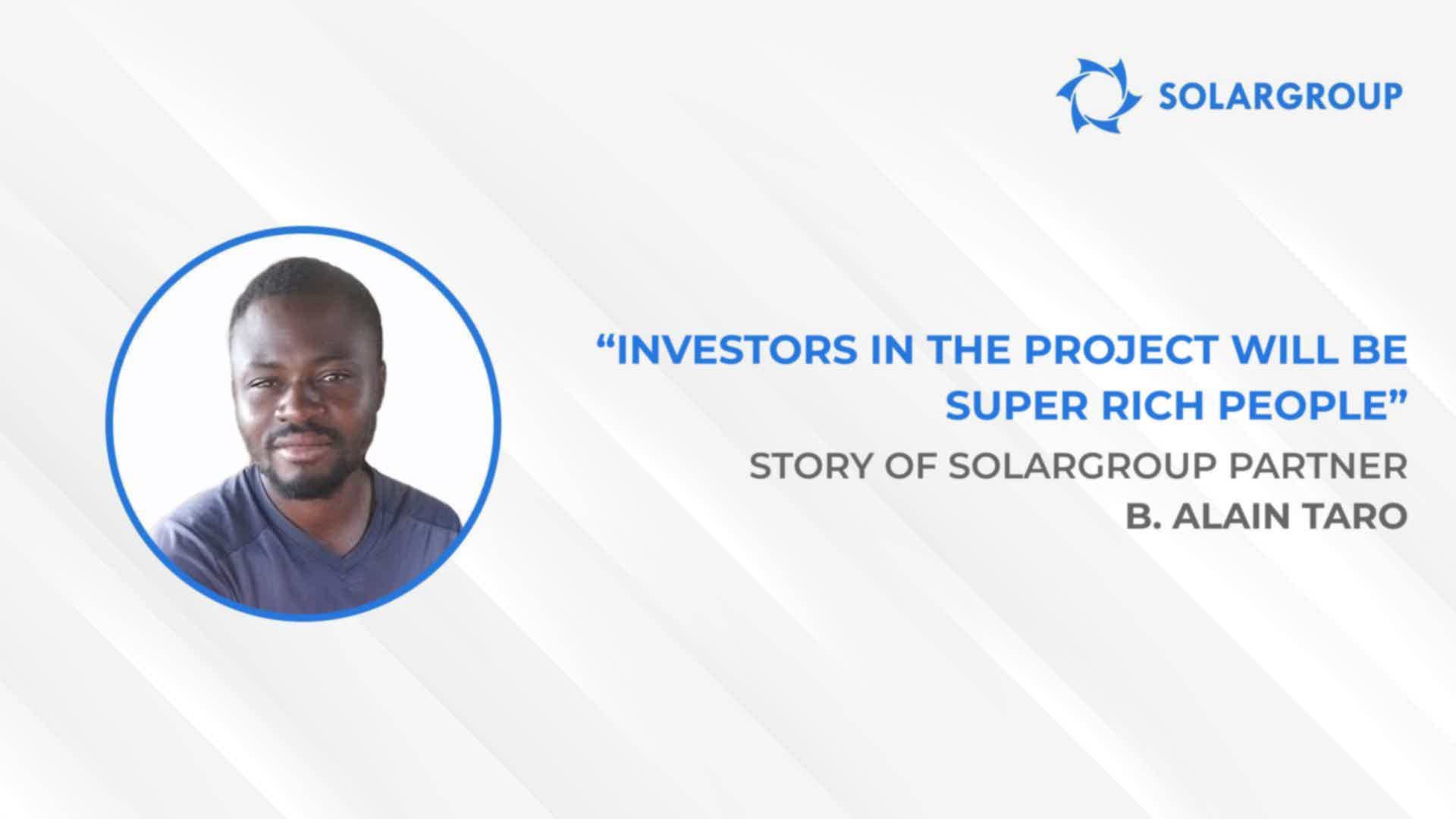 SOLARGROUP

“INVESTORS IN THE PROJECT WILL BE SUPER RICH PEOPLE”

STORY OF SOLARGROUP PARTNER
B. ALAIN TARO